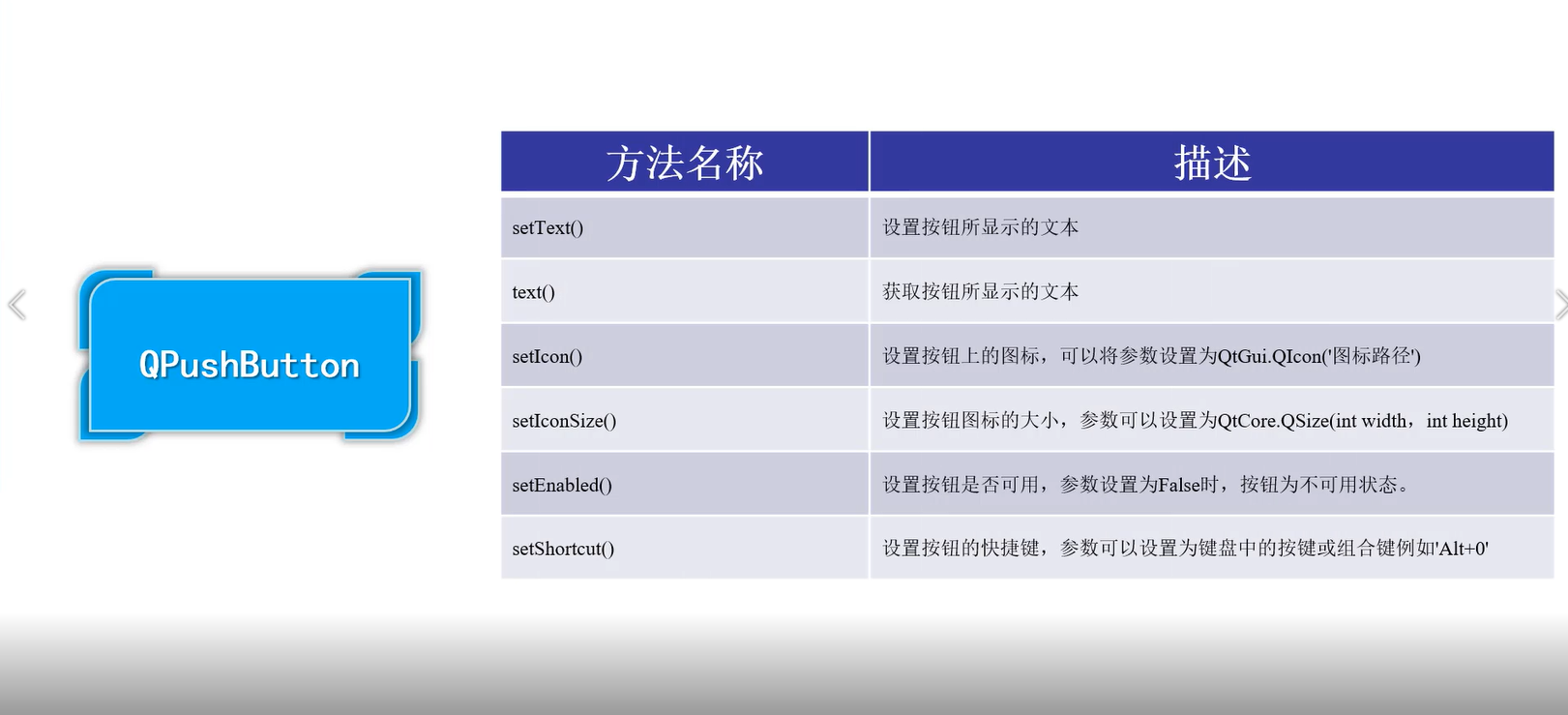 QPushButton

| 方法名称 | 描述 |
|---|---|
| setText() | 设置按钮所显示的文本 |
| text() | 获取按钮所显示的文本 |
| setIcon() | 设置按钮上的图标，可以将参数设置为QtGui.QIcon('图标路径') |
| setIconSize() | 设置按钮图标的大小，参数可以设置为QtCore.QSize(int width，int height) |
| setEnabled() | 设置按钮是否可用，参数设置为False时，按钮为不可用状态。 |
| setShortcut() | 设置按钮的快捷键，参数可以设置为键盘中的按键或组合键例如'Alt+0' |